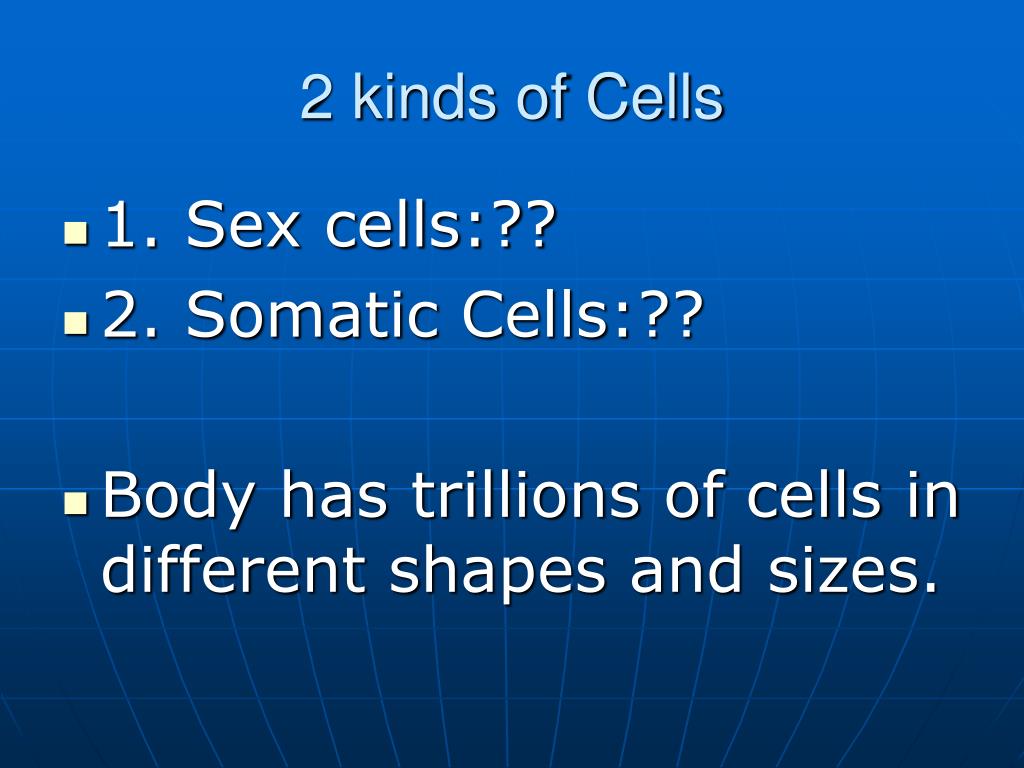 2 kinds of Cells

1. Sex cells:??
2. Somatic Cells:??

Body has trillions of cells in different shapes and sizes.